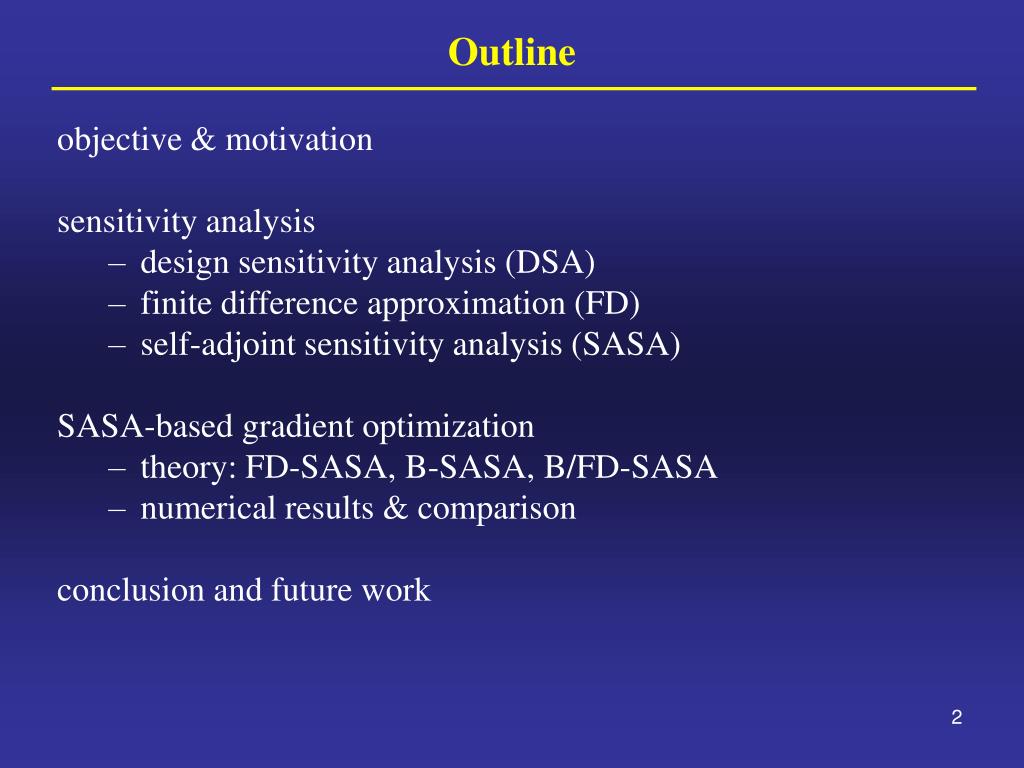 Outline

objective & motivation

sensitivity analysis
– design sensitivity analysis (DSA)
– finite difference approximation (FD)
– self-adjoint sensitivity analysis (SASA)

SASA-based gradient optimization
– theory: FD-SASA, B-SASA, B/FD-SASA
– numerical results & comparison

conclusion and future work

2